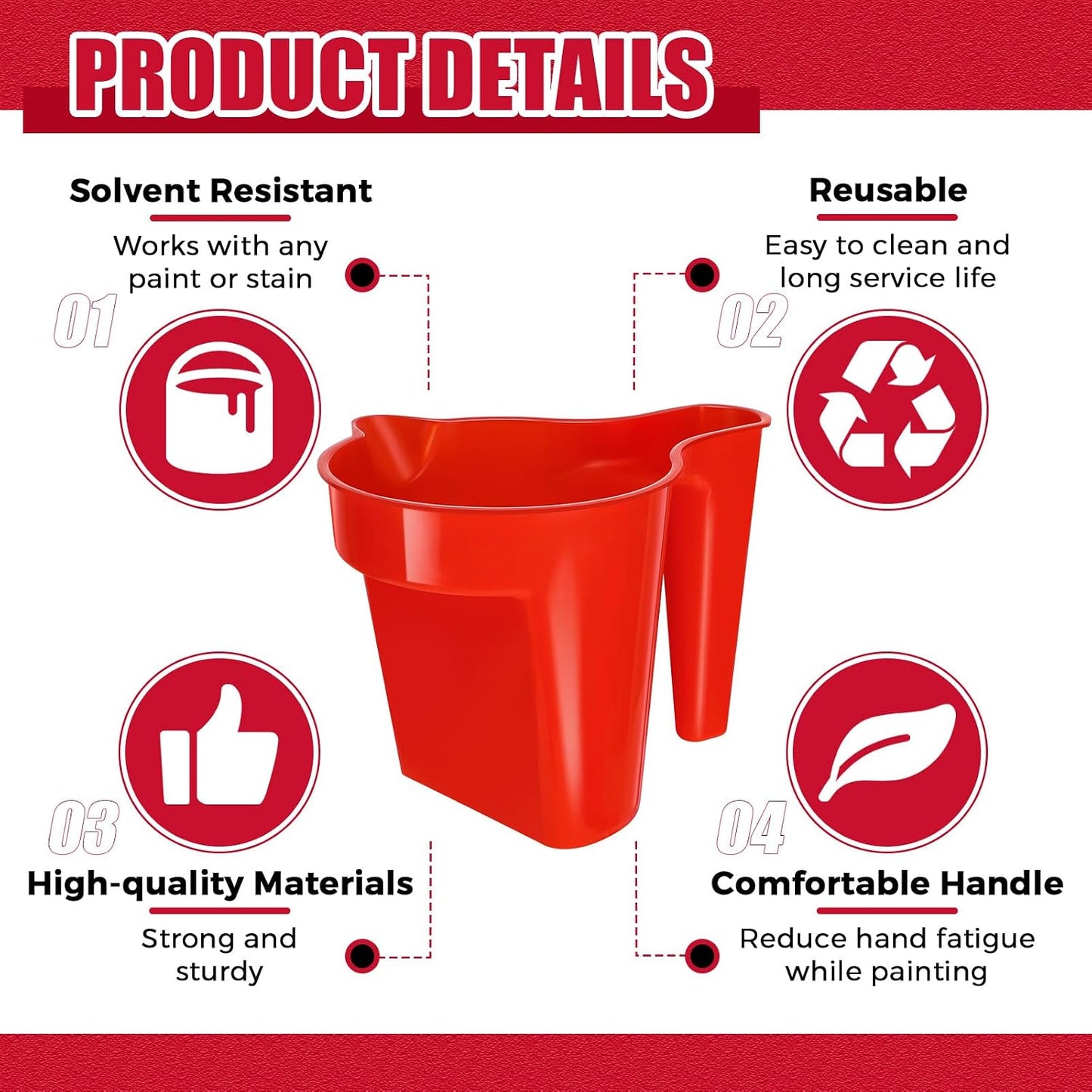 PRODUCT DETAILS

Solvent Resistant

Works with any paint or stain

01

Reusable

Easy to clean and long service life

02

03

High-quality Materials

Strong and sturdy

04

Comfortable Handle

Reduce hand fatigue while painting